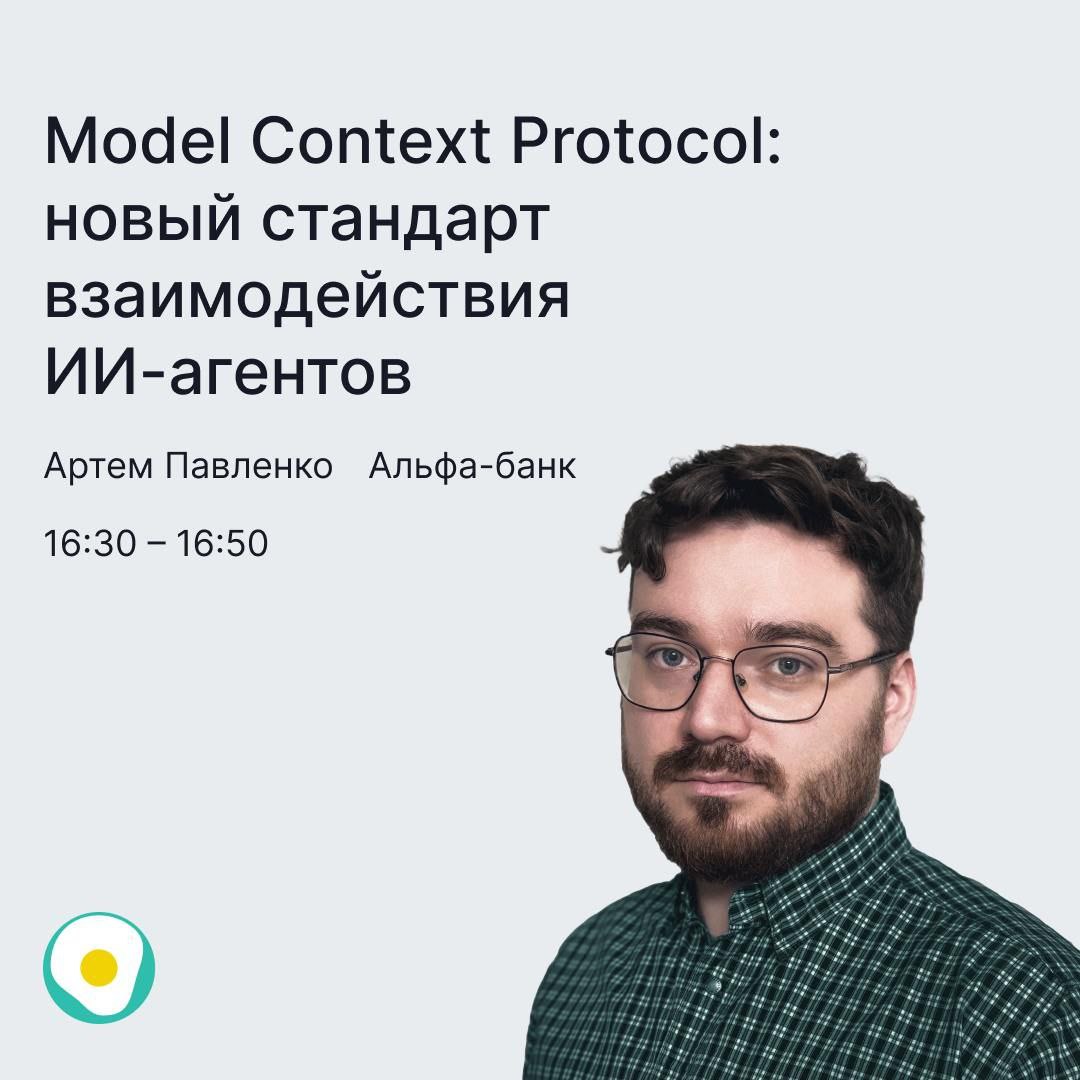 Model Context Protocol: новый стандарт взаимодействия ИИ-агентов

Артем Павленко Альфа-банк

16:30 – 16:50